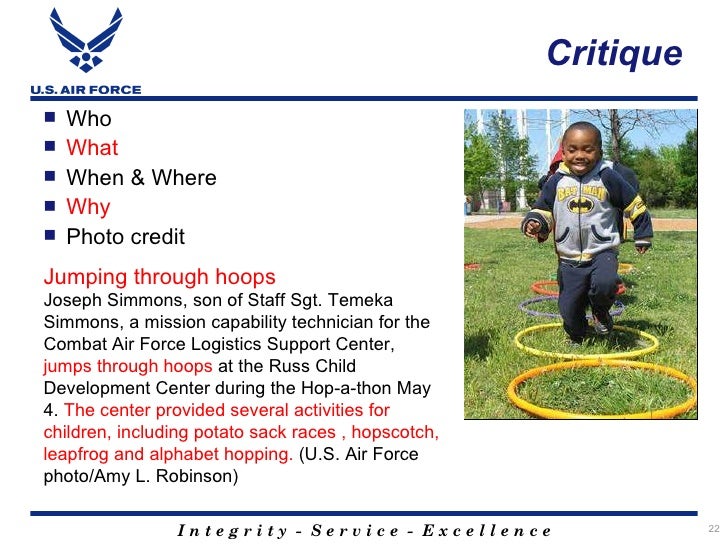 U.S. AIR FORCE

Critique

- Who
- What
- When & Where
- Why
- Photo credit

Jumping through hoops
Joseph Simmons, son of Staff Sgt. Temeka Simmons, a mission capability technician for the Combat Air Force Logistics Support Center, jumps through hoops at the Russ Child Development Center during the Hop-a-thon May 4. The center provided several activities for children, including potato sack races , hopscotch, leapfrog and alphabet hopping. (U.S. Air Force photo/Amy L. Robinson)

BATMAN

Integrity - Service - Excellence

22